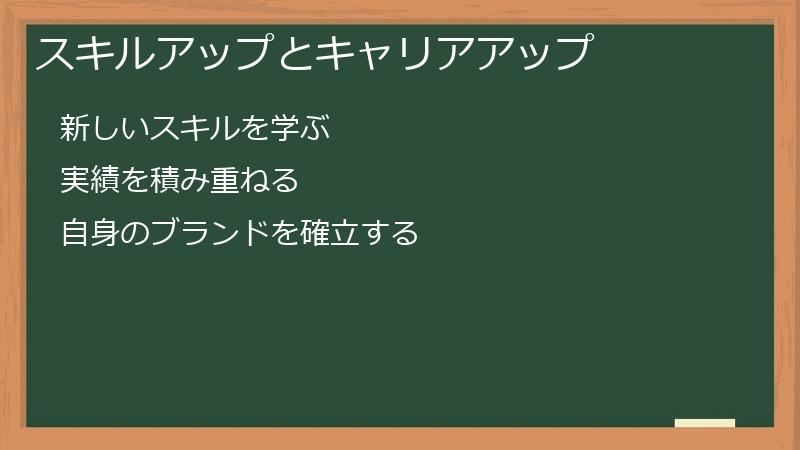 スキルアップとキャリアアップ

新しいスキルを学ぶ

実績を積み重ねる

自身のブランドを確立する